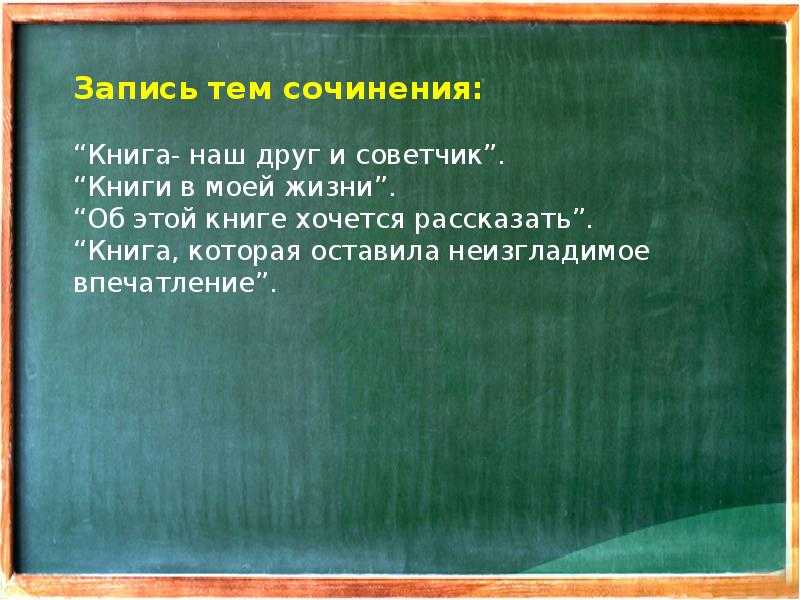 Запись тем сочинения:

“Книга- наш друг и советчик”.
“Книги в моей жизни”.
“Об этой книге хочется рассказать”.
“Книга, которая оставила неизгладимое впечатление”.